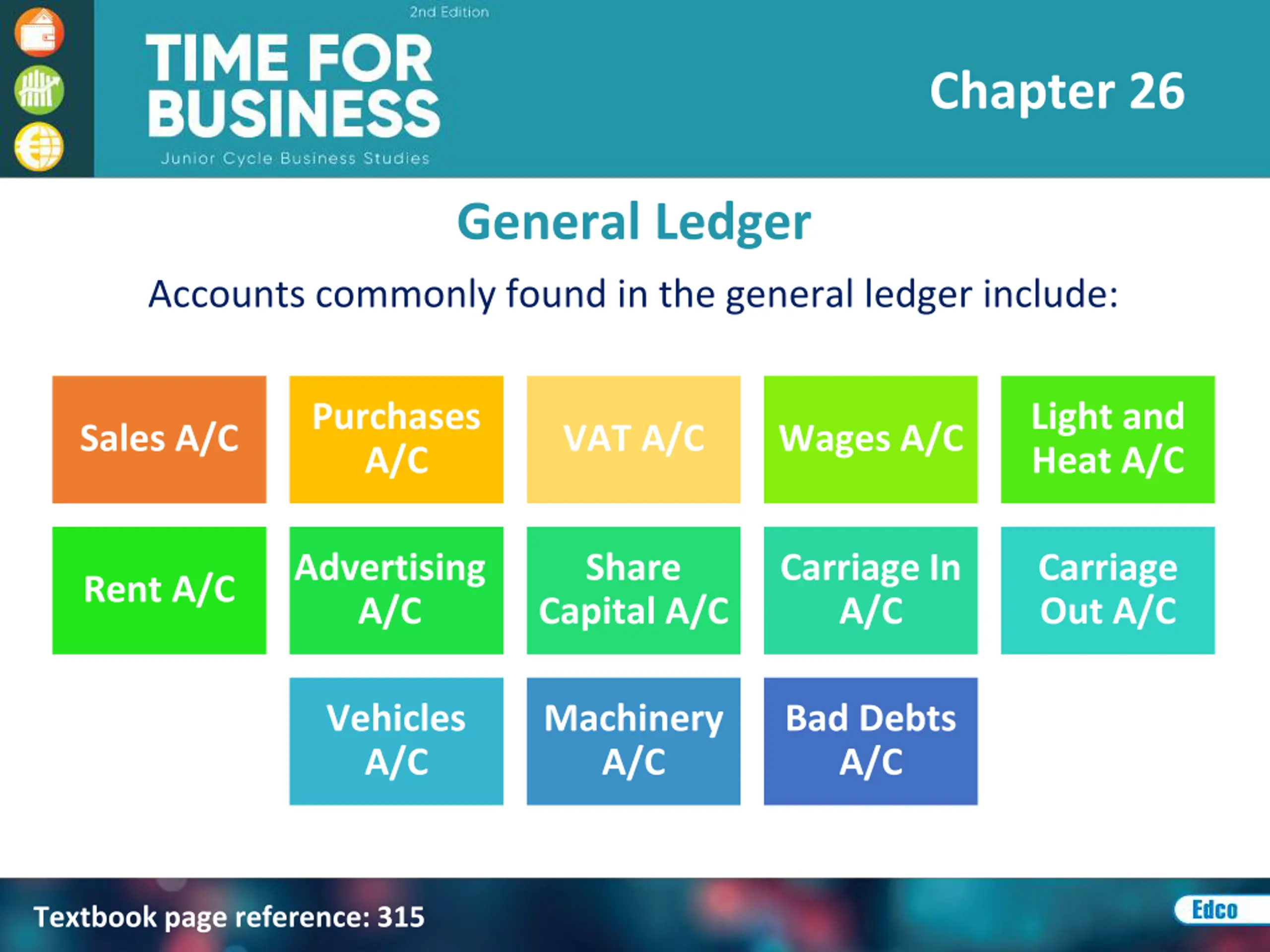 2nd Edition
TIME FOR BUSINESS
Junior Cycle Business Studies

Chapter 26

General Ledger

Accounts commonly found in the general ledger include:

Sales A/C

Purchases A/C

VAT A/C

Wages A/C

Light and Heat A/C

Rent A/C

Advertising A/C

Share Capital A/C

Carriage In A/C

Carriage Out A/C

Vehicles A/C

Machinery A/C

Bad Debts A/C

Textbook page reference: 315

Edco